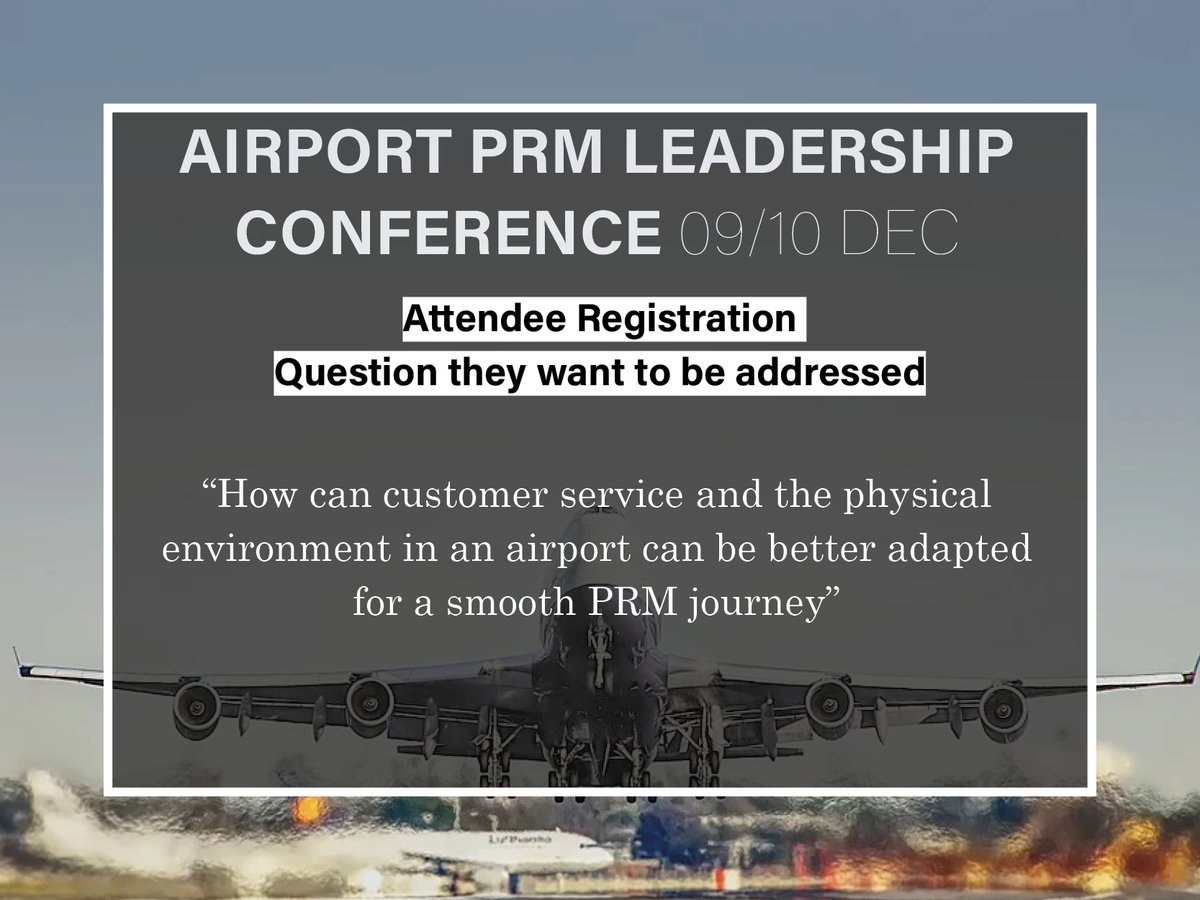 AIRPORT PRM LEADERSHIP CONFERENCE 09/10 DEC

Attendee Registration
Question they want to be addressed

“How can customer service and the physical environment in an airport can be better adapted for a smooth PRM journey”

Lufthansa